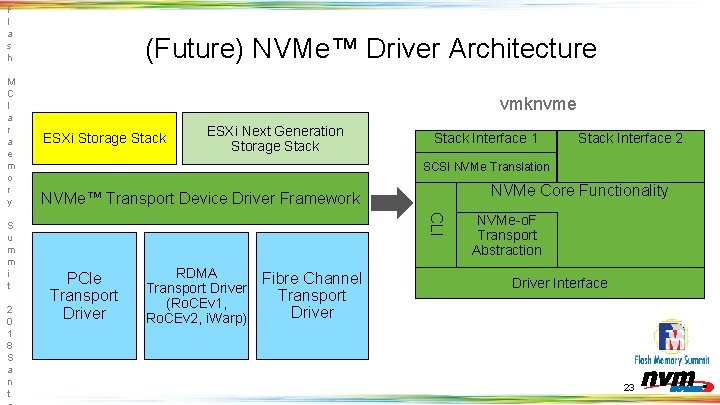 Flash Memory Summit 2018 Sant

(Future) NVMe™ Driver Architecture

ESXi Storage Stack

ESXi Next Generation Storage Stack

NVMe™ Transport Device Driver Framework

PCIe Transport Driver

RDMA Transport Driver (RoCEv1, RoCEv2, iWarp)

Fibre Channel Transport Driver

vmknvme

Stack Interface 1

Stack Interface 2

SCSI NVMe Translation

NVMe Core Functionality

CLI

NVMe-oF Transport Abstraction

Driver Interface

Flash Memory Summit

nvm

23